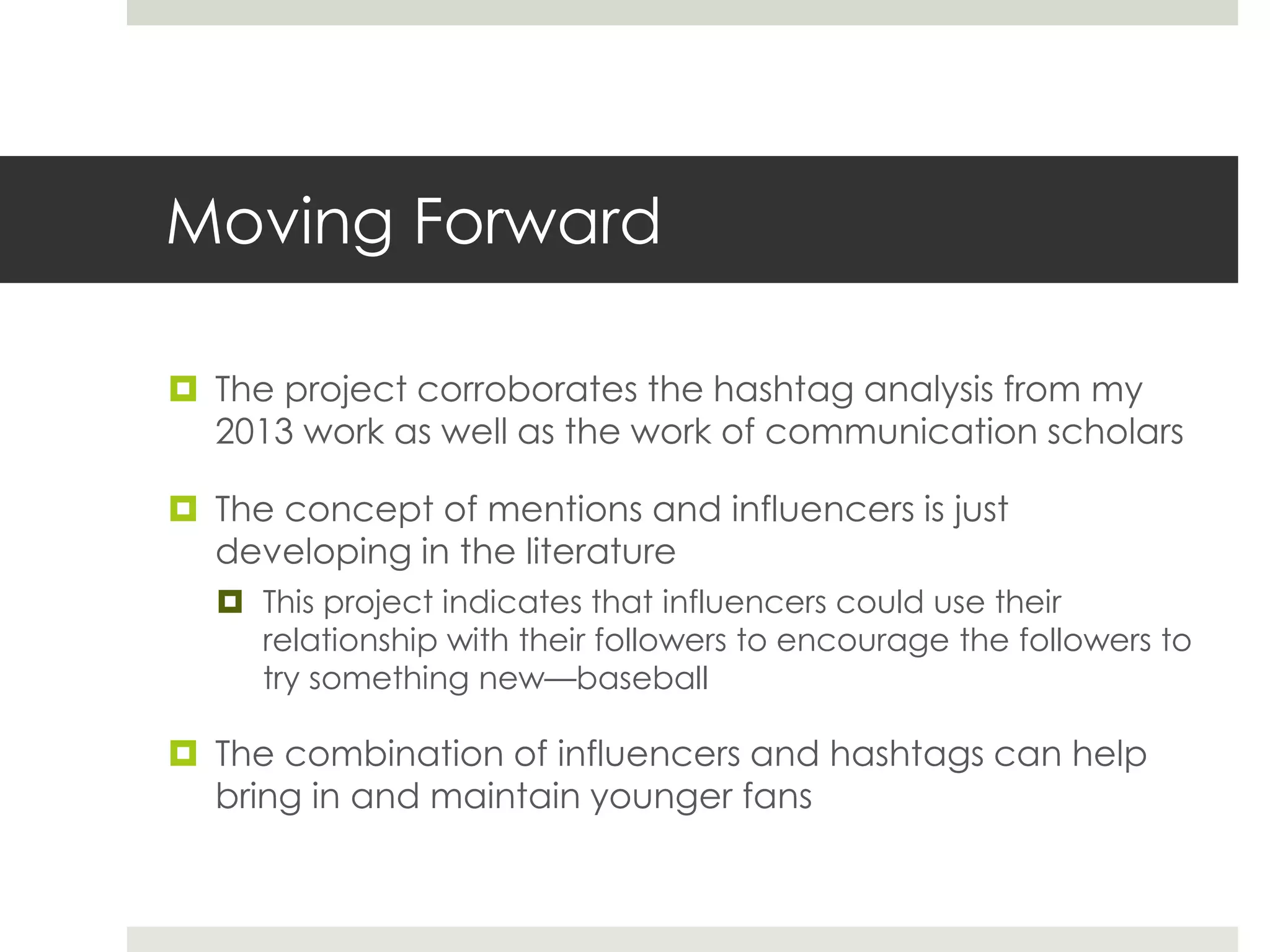 Moving Forward

The project corroborates the hashtag analysis from my 2013 work as well as the work of communication scholars

The concept of mentions and influencers is just developing in the literature

This project indicates that influencers could use their relationship with their followers to encourage the followers to try something new—baseball

The combination of influencers and hashtags can help bring in and maintain younger fans